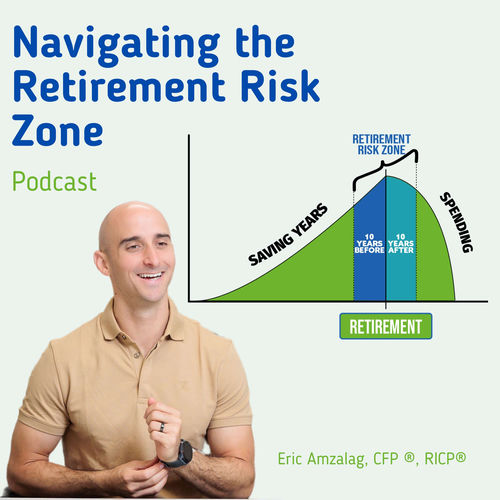 Navigating the Retirement Risk Zone

Podcast

RETIREMENT RISK ZONE

SAVING YEARS

10 YEARS BEFORE

10 YEARS AFTER

SPENDING

RETIREMENT

Eric Amzalag, CFP ®, RICP®